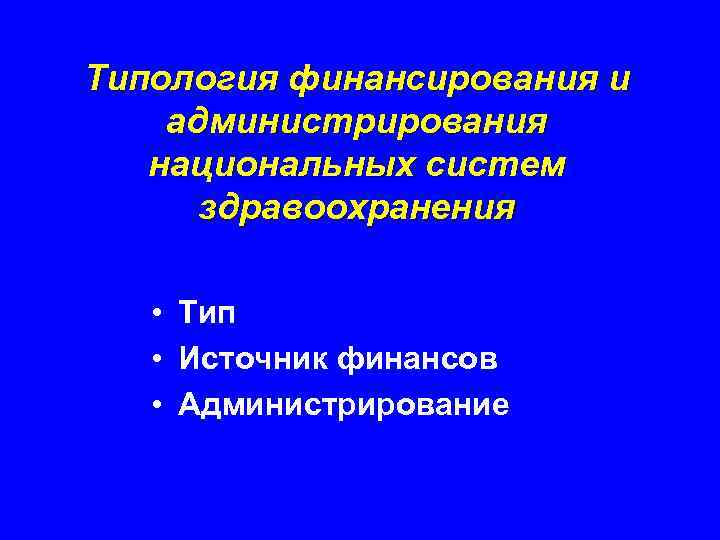 Типология финансирования и администрирования национальных систем здравоохранения

• Тип
• Источник финансов
• Администрирование